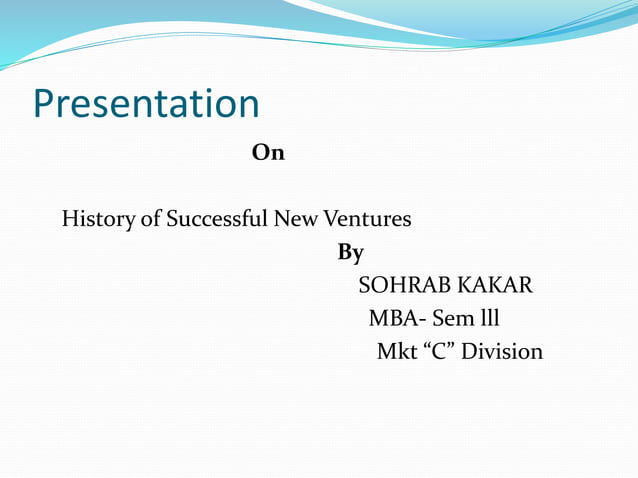 Presentation

On

History of Successful New Ventures

By

SOHRAB KAKAR

MBA- Sem lll

Mkt “C” Division